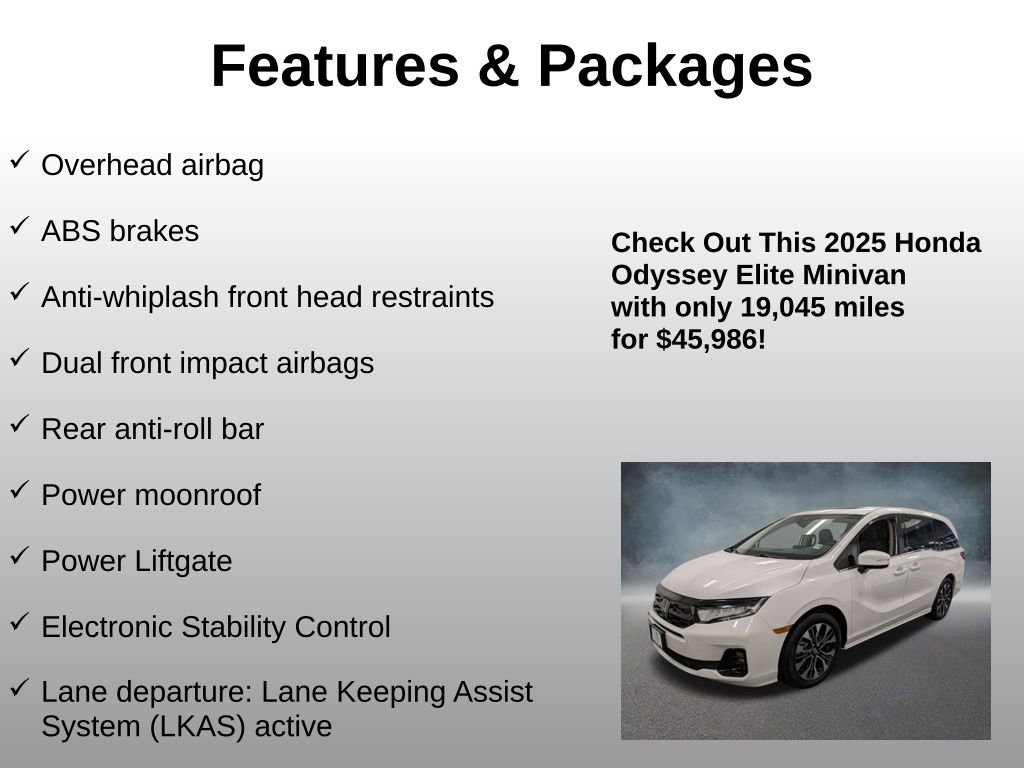 Features & Packages

✓ Overhead airbag

✓ ABS brakes

✓ Anti-whiplash front head restraints

✓ Dual front impact airbags

✓ Rear anti-roll bar

✓ Power moonroof

✓ Power Liftgate

✓ Electronic Stability Control

✓ Lane departure: Lane Keeping Assist System (LKAS) active

Check Out This 2025 Honda Odyssey Elite Minivan with only 19,045 miles for $45,986!